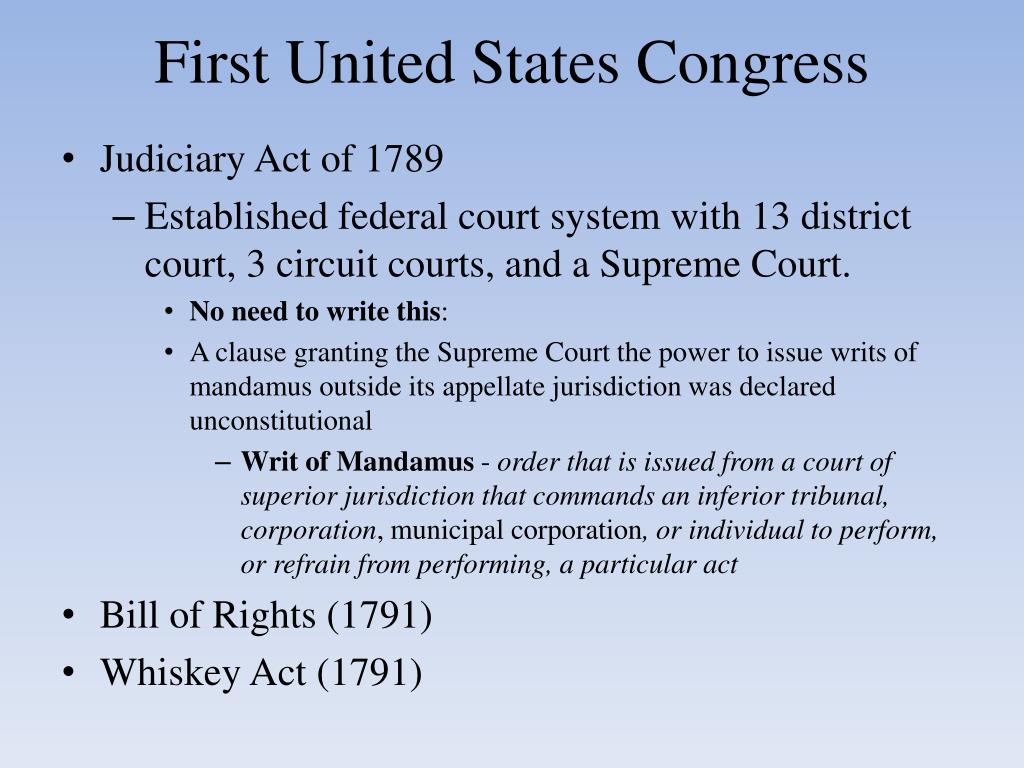 First United States Congress

• Judiciary Act of 1789
– Established federal court system with 13 district court, 3 circuit courts, and a Supreme Court.
• No need to write this:
• A clause granting the Supreme Court the power to issue writs of mandamus outside its appellate jurisdiction was declared unconstitutional
– Writ of Mandamus - order that is issued from a court of superior jurisdiction that commands an inferior tribunal, corporation, municipal corporation, or individual to perform, or refrain from performing, a particular act
• Bill of Rights (1791)
• Whiskey Act (1791)